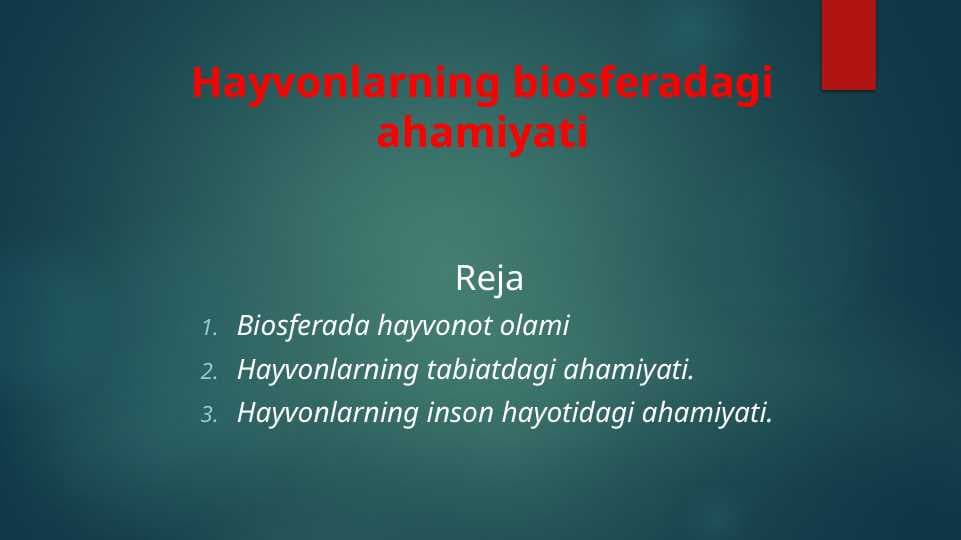 Hayvonlarning biosferadagi ahamiyati

Reja

1. Biosferada hayvonot olami
2. Hayvonlarning tabiatdagi ahamiyati.
3. Hayvonlarning inson hayotidagi ahamiyati.